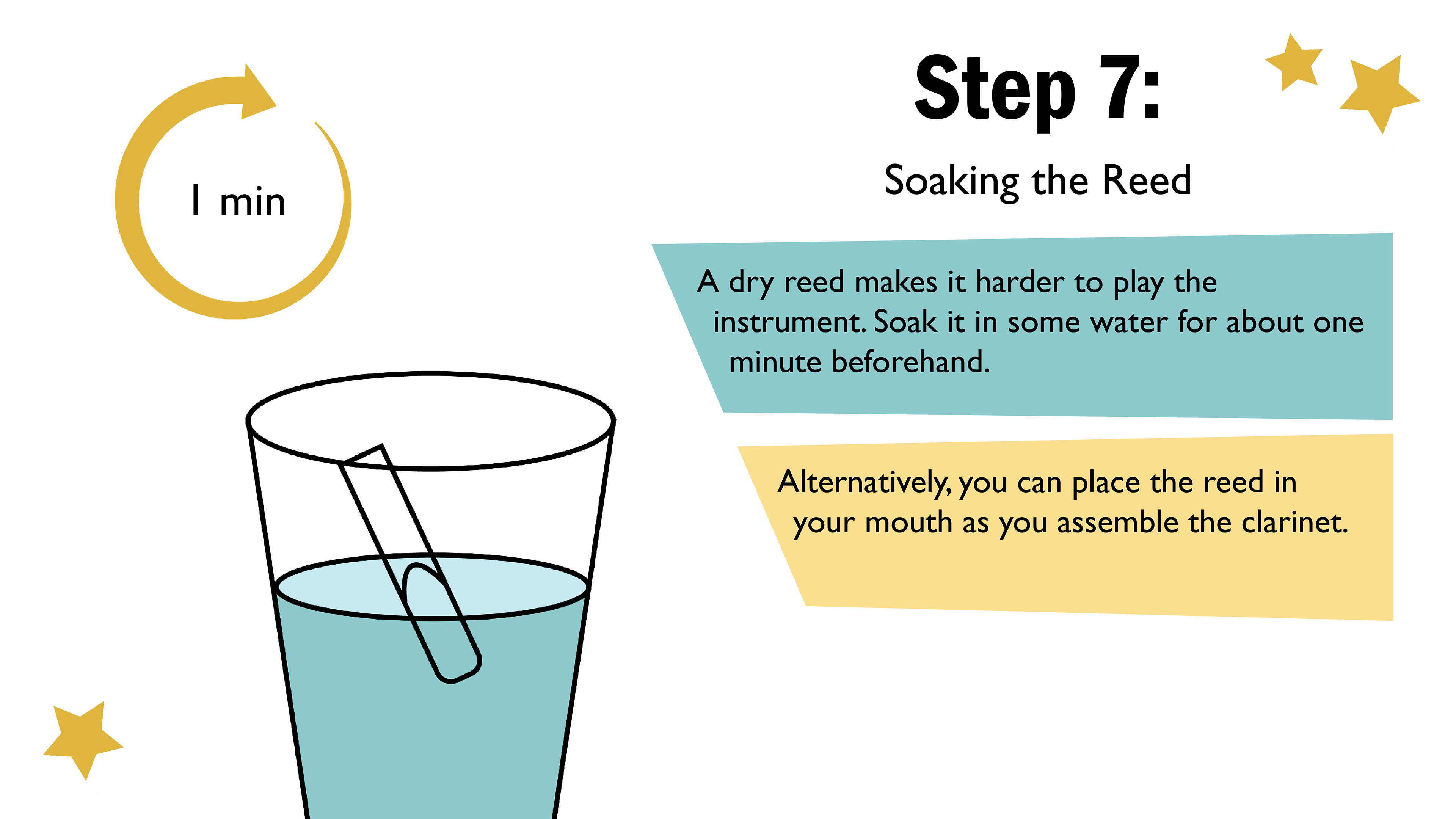 1 min

Step 7:

Soaking the Reed

A dry reed makes it harder to play the instrument. Soak it in some water for about one minute beforehand.

Alternatively, you can place the reed in your mouth as you assemble the clarinet.